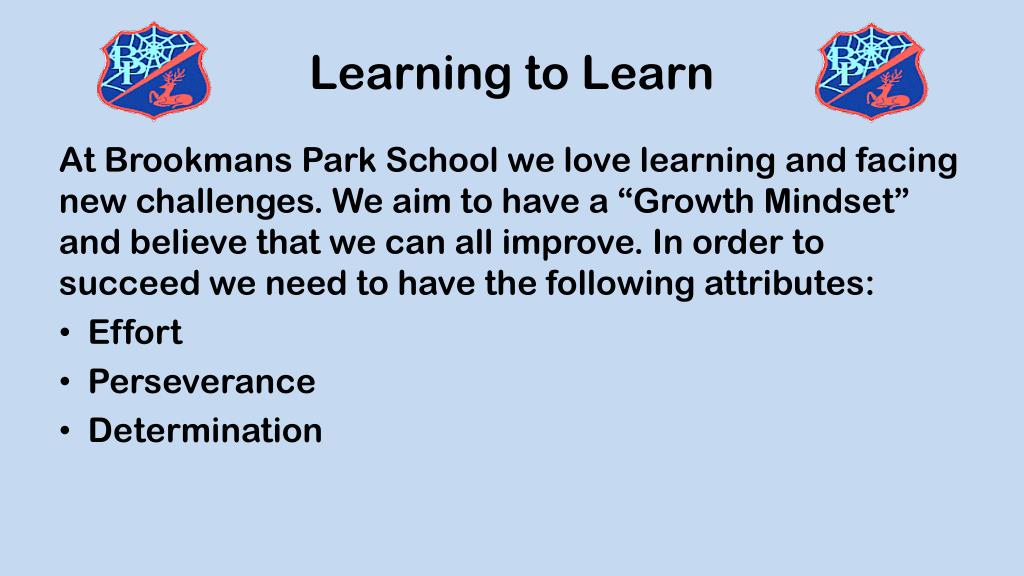 BP

Learning to Learn

BP

At Brookmans Park School we love learning and facing new challenges. We aim to have a “Growth Mindset” and believe that we can all improve. In order to succeed we need to have the following attributes:

• Effort
• Perseverance
• Determination